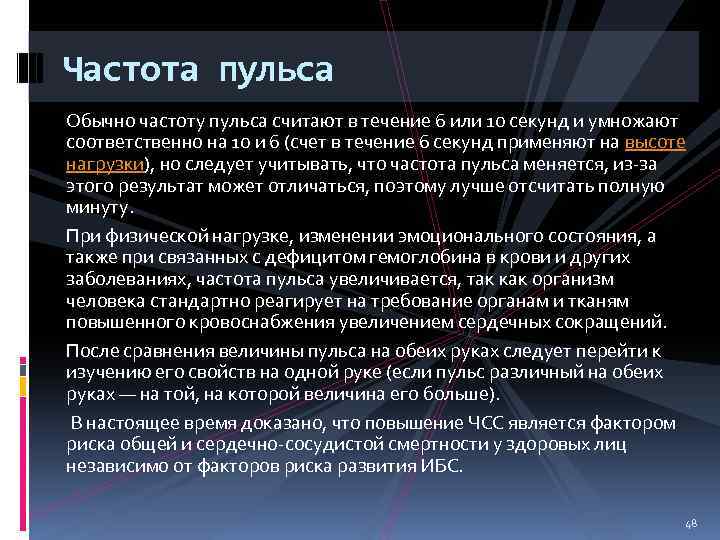 Частота пульса

Обычно частоту пульса считают в течение 6 или 10 секунд и умножают соответственно на 10 и 6 (счет в течение 6 секунд применяют на высоте нагрузки), но следует учитывать, что частота пульса меняется, из-за этого результат может отличаться, поэтому лучше отсчитать полную минуту.

При физической нагрузке, изменении эмоционального состояния, а также при связанных с дефицитом гемоглобина в крови и других заболеваниях, частота пульса увеличивается, так как организм человека стандартно реагирует на требование органам и тканям повышенного кровоснабжения увеличением сердечных сокращений.

После сравнения величины пульса на обеих руках следует перейти к изучению его свойств на одной руке (если пульс различный на обеих руках — на той, на которой величина его больше).

В настоящее время доказано, что повышение ЧСС является фактором риска общей и сердечно-сосудистой смертности у здоровых лиц независимо от факторов риска развития ИБС.

48